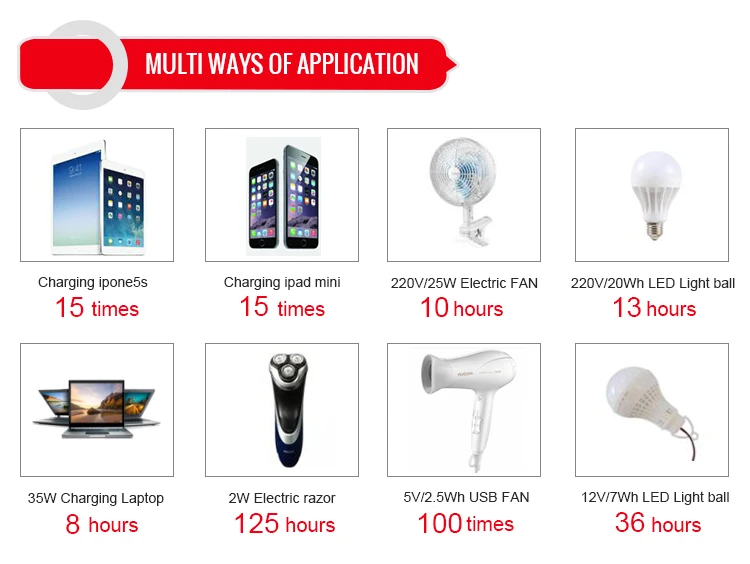 MULTI WAYS OF APPLICATION

Charging ipone5s
15 times

Charging ipad mini
15 times

220V/25W Electric FAN
10 hours

220V/20Wh LED Light ball
13 hours

35W Charging Laptop
8 hours

2W Electric razor
125 hours

5V/2.5Wh USB FAN
100 times

12V/7Wh LED Light ball
36 hours